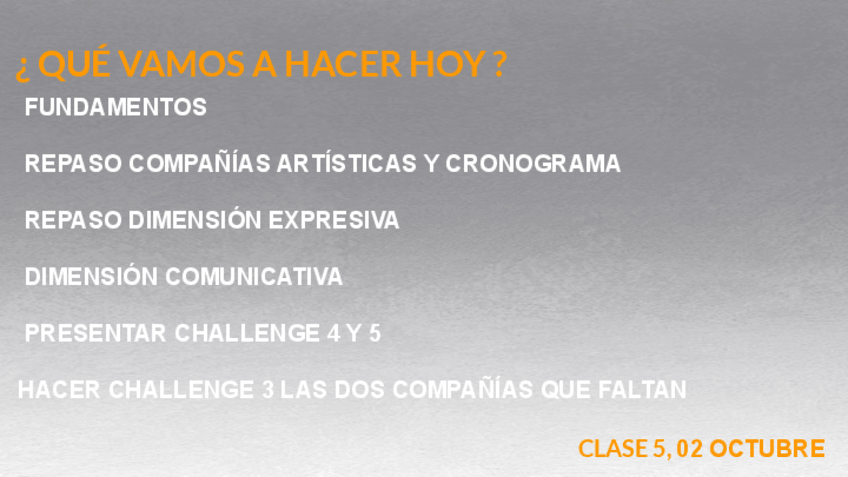 ¿ QUÉ VAMOS A HACER HOY ?

FUNDAMENTOS

REPASO COMPAÑÍAS ARTÍSTICAS Y CRONOGRAMA

REPASO DIMENSIÓN EXPRESIVA

DIMENSIÓN COMUNICATIVA

PRESENTAR CHALLENGE 4 Y 5

HACER CHALLENGE 3 LAS DOS COMPAÑÍAS QUE FALTAN

CLASE 5, 02 OCTUBRE